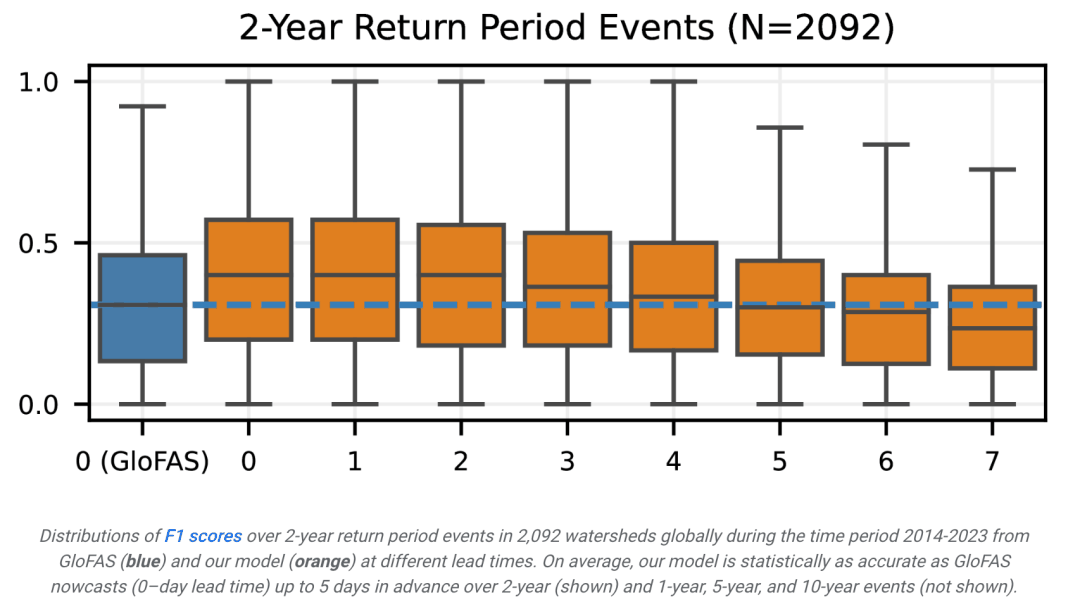 2-Year Return Period Events (N=2092)

1.0
0.5
0.0

0 (GloFAS) 0 1 2 3 4 5 6 7

Distributions of F1 scores over 2-year return period events in 2,092 watersheds globally during the time period 2014-2023 from GloFAS (blue) and our model (orange) at different lead times. On average, our model is statistically as accurate as GloFAS nowcasts (0–day lead time) up to 5 days in advance over 2-year (shown) and 1-year, 5-year, and 10-year events (not shown).